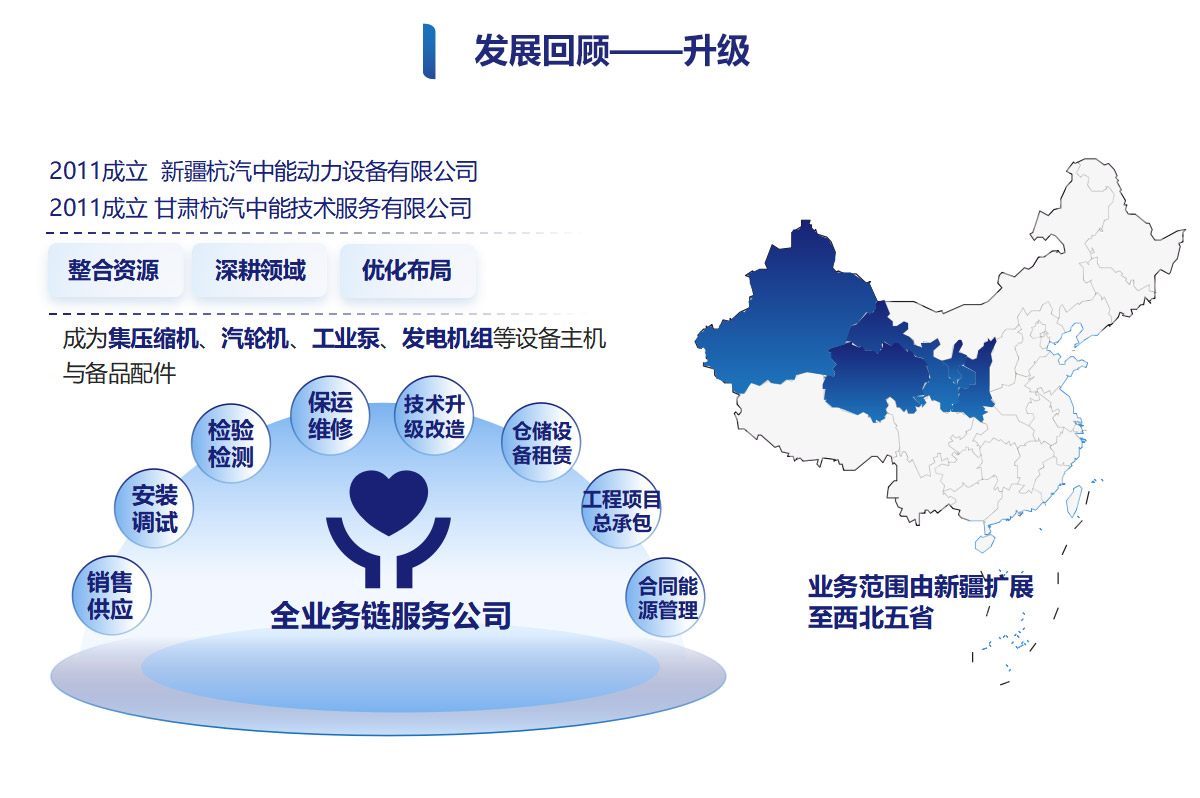 发展回顾——升级

2011成立 新疆杭汽中能动力设备有限公司
2011成立 甘肃杭汽中能技术服务有限公司

整合资源
深耕领域
优化布局

成为集压缩机、汽轮机、工业泵、发电机组等设备主机与备品配件

销售供应
安装调试
检验检测
保运维修
技术升级改造
仓储设备租赁
工程项目总承包
合同能源管理

全业务链服务公司

业务范围由新疆扩展至西北五省